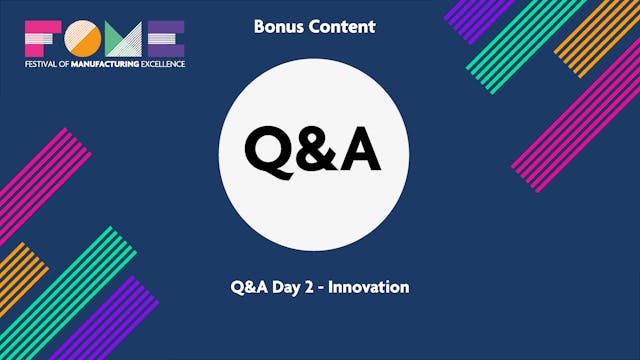 FOME
FESTIVAL OF MANUFACTURING EXCELLENCE

Bonus Content

Q&A

Q&A Day 2 - Innovation